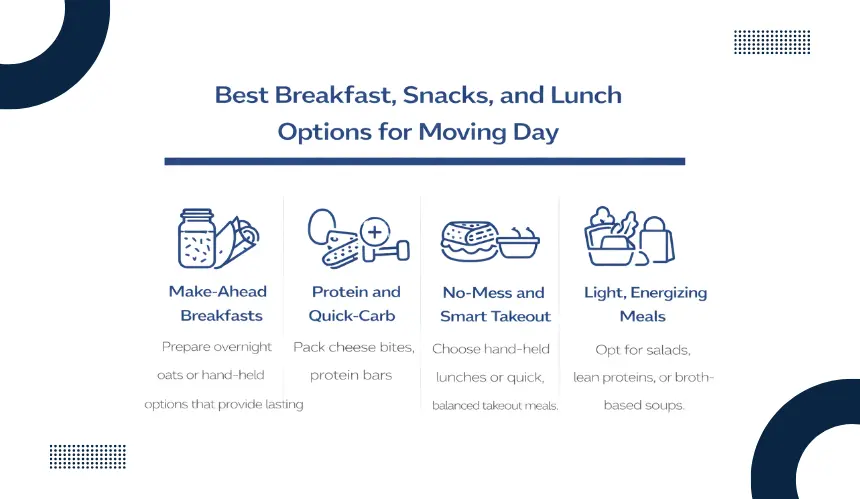 Best Breakfast, Snacks, and Lunch Options for Moving Day

Make-Ahead Breakfasts

Prepare overnight oats or hand-held options that provide lasting

Protein and Quick-Carb

Pack cheese bites, protein bars

No-Mess and Smart Takeout

Choose hand-held lunches or quick, balanced takeout meals.

Light, Energizing Meals

Opt for salads, lean proteins, or broth-based soups.